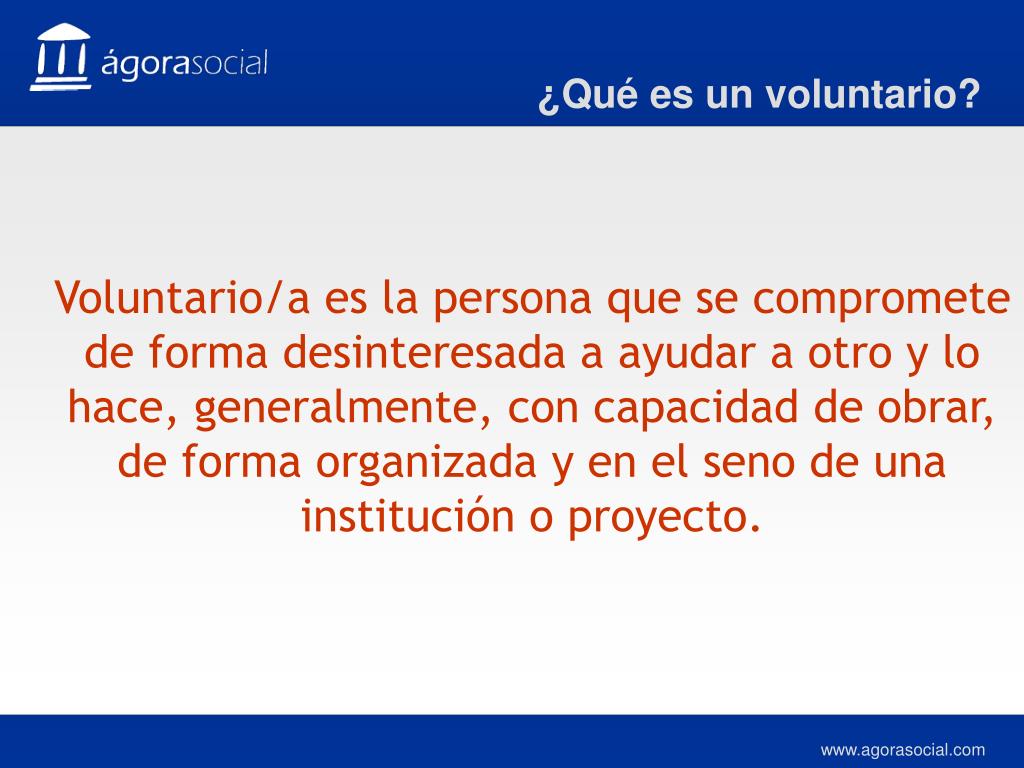 ágorasocial

¿Qué es un voluntario?

Voluntario/a es la persona que se compromete de forma desinteresada a ayudar a otro y lo hace, generalmente, con capacidad de obrar, de forma organizada y en el seno de una institución o proyecto.

www.agorasocial.com